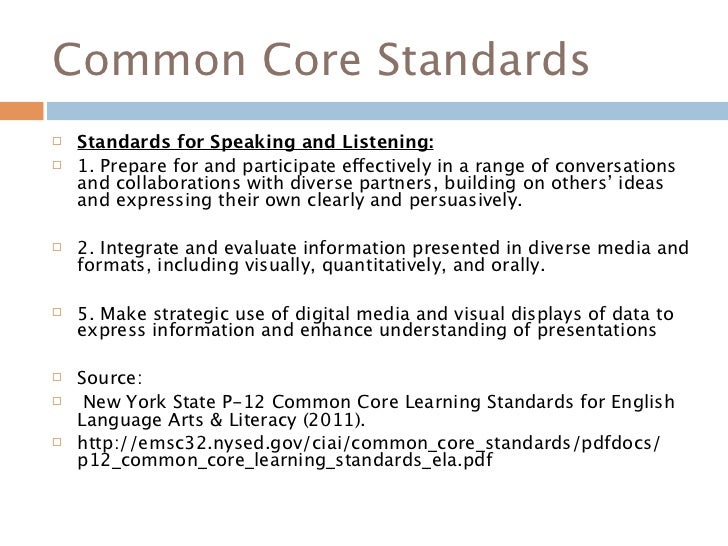 Common Core Standards

Standards for Speaking and Listening:

1. Prepare for and participate effectively in a range of conversations and collaborations with diverse partners, building on others' ideas and expressing their own clearly and persuasively.

2. Integrate and evaluate information presented in diverse media and formats, including visually, quantitatively, and orally.

5. Make strategic use of digital media and visual displays of data to express information and enhance understanding of presentations

Source:

New York State P-12 Common Core Learning Standards for English Language Arts & Literacy (2011).

http://emsc32.nysed.gov/ciai/common_core_standards/pdfdocs/p12_common_core_learning_standards_ela.pdf